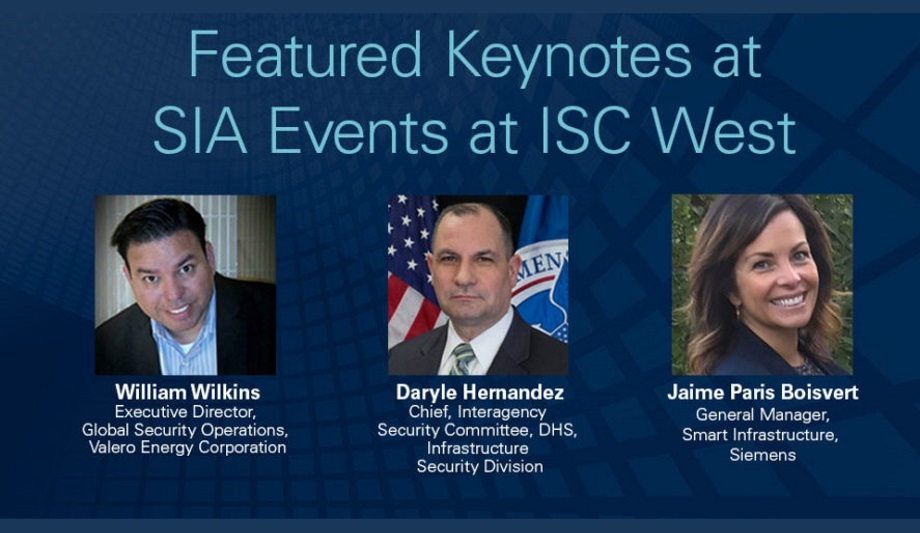 Featured Keynotes at SIA Events at ISC West

William Wilkins
Executive Director,
Global Security Operations,
Valero Energy Corporation

Daryle Hernandez
Chief, Interagency
Security Committee, DHS,
Infrastructure
Security Division

Jaime Paris Boisvert
General Manager,
Smart Infrastructure,
Siemens